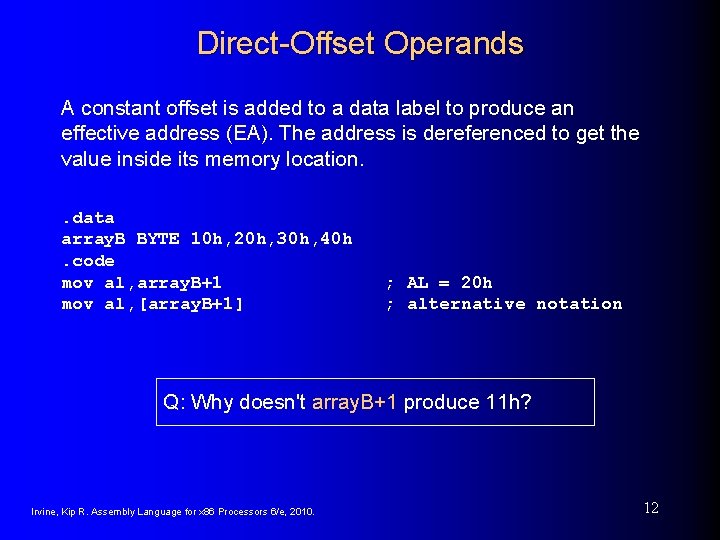 Direct-Offset Operands

A constant offset is added to a data label to produce an effective address (EA). The address is dereferenced to get the value inside its memory location.

.data
arrayB BYTE 10h,20h,30h,40h
.code
mov al,arrayB+1 ; AL = 20h
mov al,[arrayB+1] ; alternative notation

Q: Why doesn't arrayB+1 produce 11h?

Irvine, Kip R. Assembly Language for x86 Processors 6/e, 2010.

12